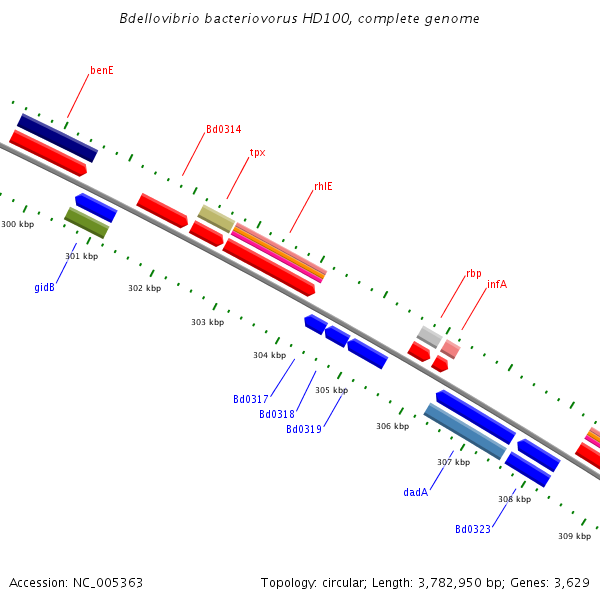 Bdellovibrio bacteriovorus HD100, complete genome

benE

Bd0314

tpx

rhlE

rbp

infA

300 kbp

301 kbp

gidB

302 kbp

303 kbp

304 kbp

Bd0317

Bd0318

305 kbp

Bd0319

306 kbp

307 kbp

dadA

308 kbp

Bd0323

309 kbp

Accession: NC_005363

Topology: circular; Length: 3,782,950 bp; Genes: 3,629